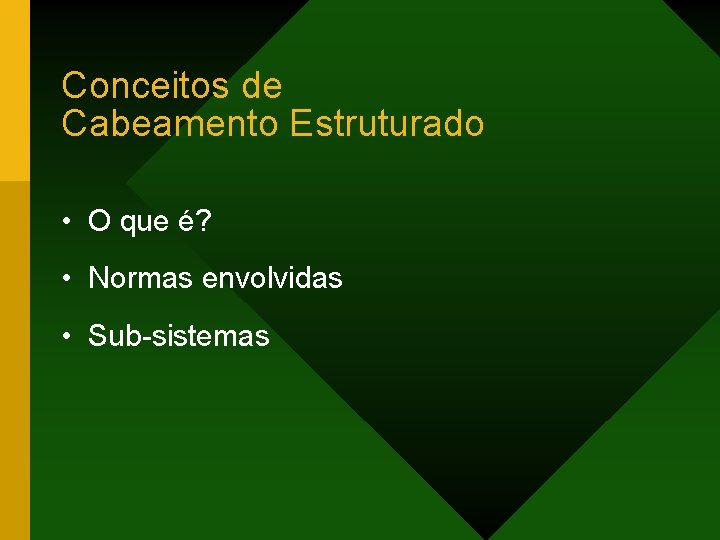 Conceitos de
Cabeamento Estruturado

• O que é?
• Normas envolvidas
• Sub-sistemas